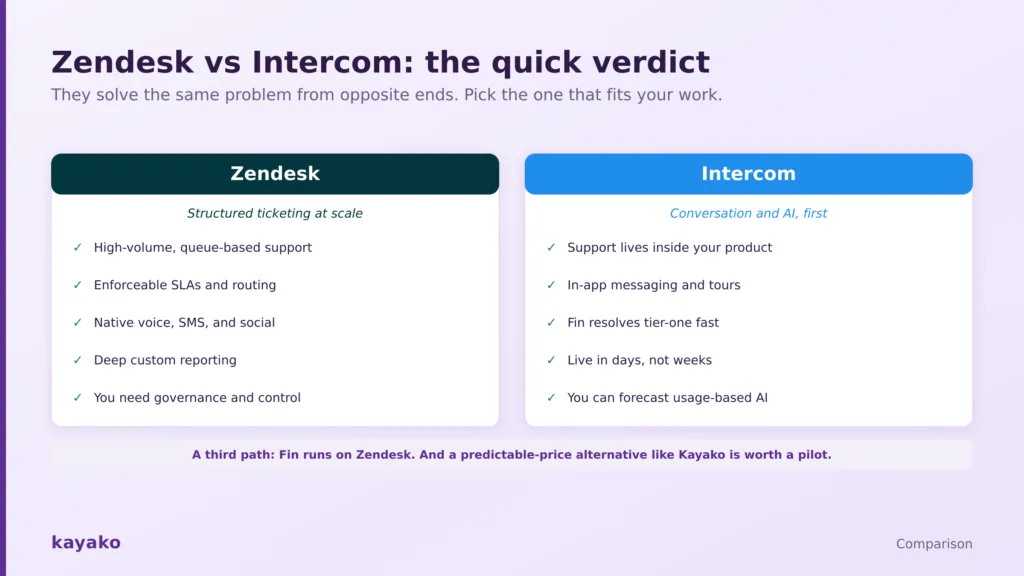 Zendesk vs Intercom: the quick verdict

They solve the same problem from opposite ends. Pick the one that fits your work.

Zendesk

Structured ticketing at scale

✓ High-volume, queue-based support

✓ Enforceable SLAs and routing

✓ Native voice, SMS, and social

✓ Deep custom reporting

✓ You need governance and control

Intercom

Conversation and AI, first

✓ Support lives inside your product

✓ In-app messaging and tours

✓ Fin resolves tier-one fast

✓ Live in days, not weeks

✓ You can forecast usage-based AI

A third path: Fin runs on Zendesk. And a predictable-price alternative like Kayako is worth a pilot.

kayako

Comparison